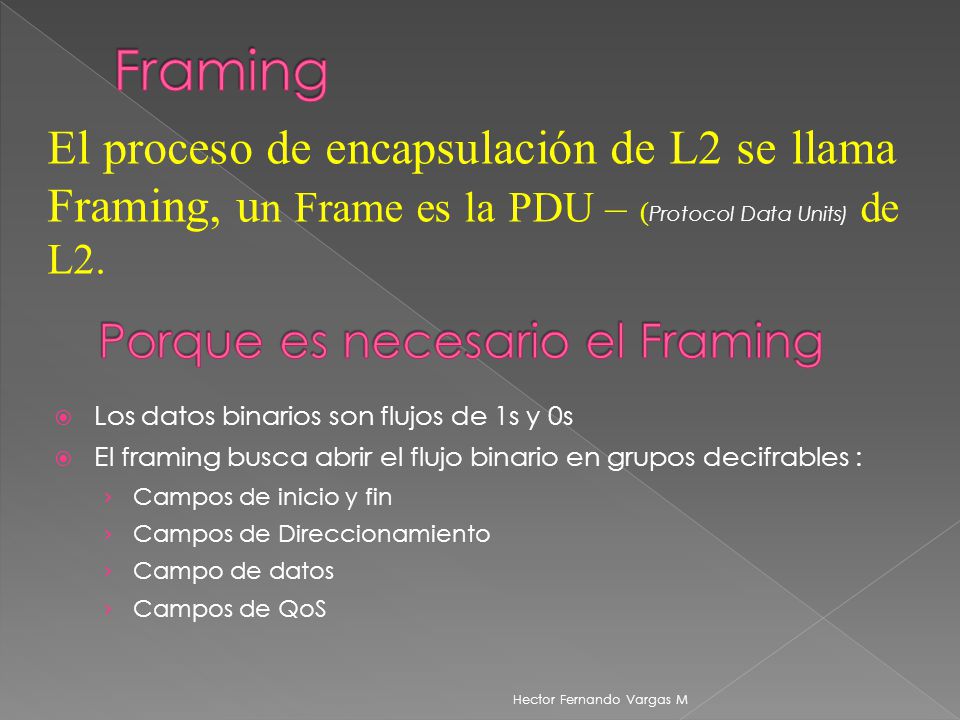 Framing

El proceso de encapsulación de L2 se llama Framing, un Frame es la PDU – (Protocol Data Units) de L2.

Porque es necesario el Framing

Los datos binarios son flujos de 1s y 0s
El framing busca abrir el flujo binario en grupos decifrables :
› Campos de inicio y fin
› Campos de Direccionamiento
› Campo de datos
› Campos de QoS

Hector Fernando Vargas M